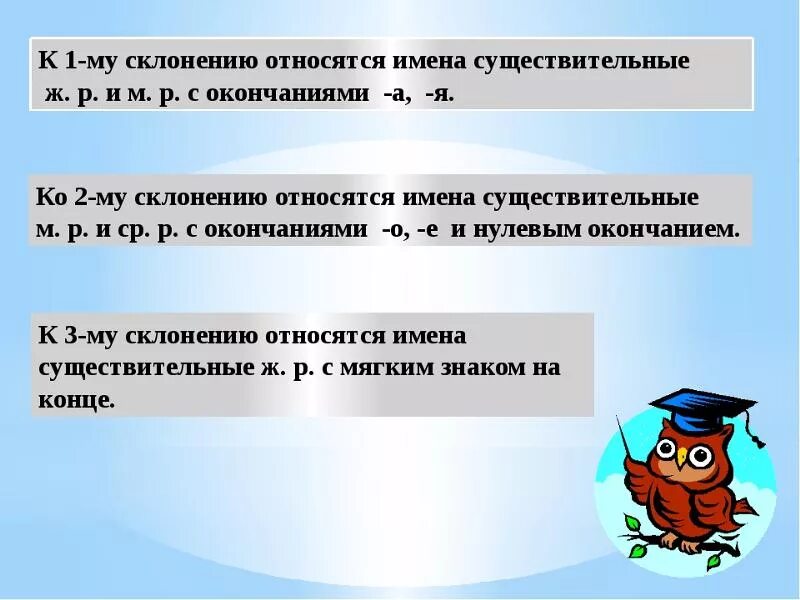 К 1-му склонению относятся имена существительные ж. р. и м. р. с окончаниями -а, -я.

Ко 2-му склонению относятся имена существительные м. р. и ср. р. с окончаниями -о, -е и нулевым окончанием.

К 3-му склонению относятся имена существительные ж. р. с мягким знаком на конце.